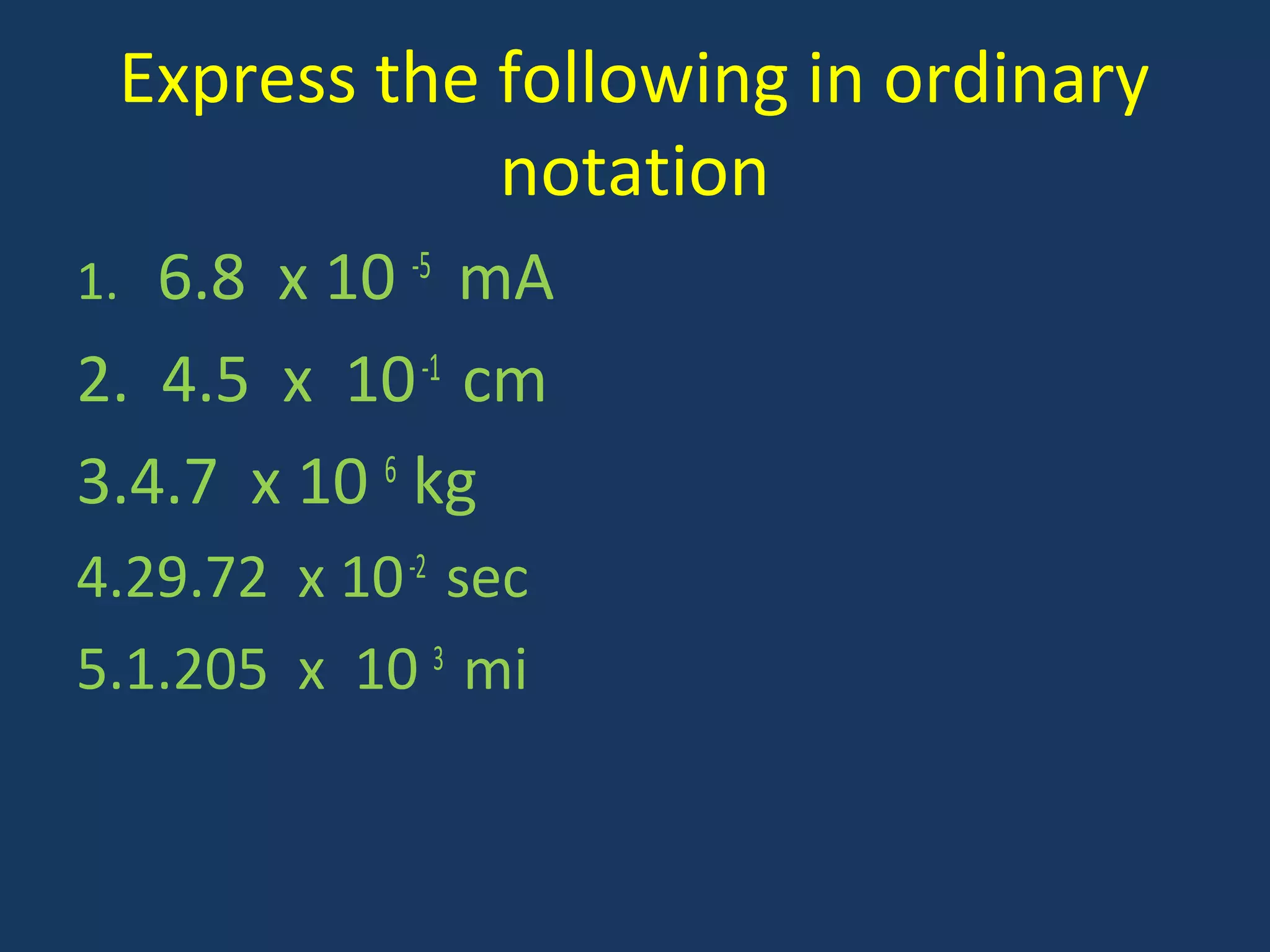 Express the following in ordinary notation

1. $6.8 \times 10^{-5}$ mA

2. $4.5 \times 10^{-1}$ cm

3.$4.7 \times 10^{6}$ kg

4.$29.72 \times 10^{-2}$ sec

5.$1.205 \times 10^{3}$ mi